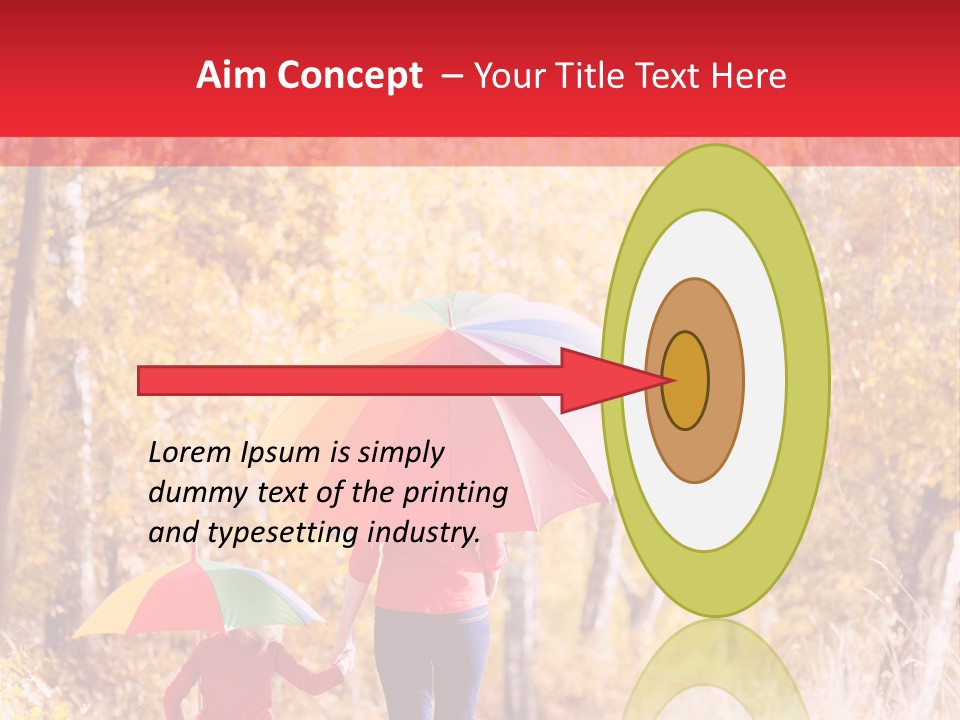 Aim Concept – Your Title Text Here

Lorem Ipsum is simply dummy text of the printing and typesetting industry.